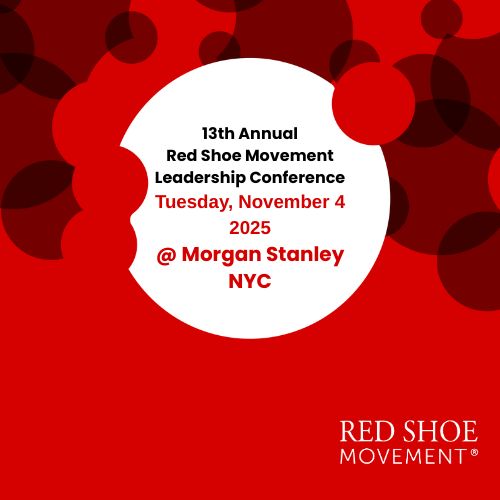 13th Annual
Red Shoe Movement
Leadership Conference
Tuesday, November 4
2025
@ Morgan Stanley
NYC

RED SHOE
MOVEMENT®